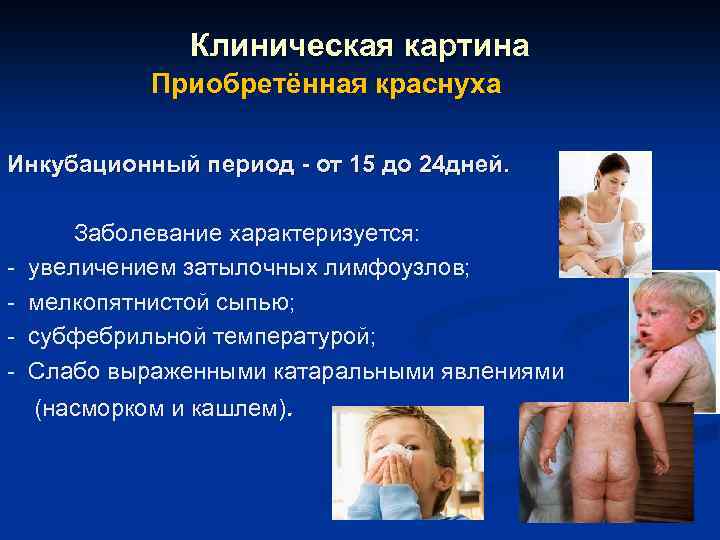 Клиническая картина
Приобретённая краснуха

Инкубационный период - от 15 до 24дней.

Заболевание характеризуется:
- увеличением затылочных лимфоузлов;
- мелкопятнистой сыпью;
- субфебрильной температурой;
- Слабо выраженными катаральными явлениями (насморком и кашлем).